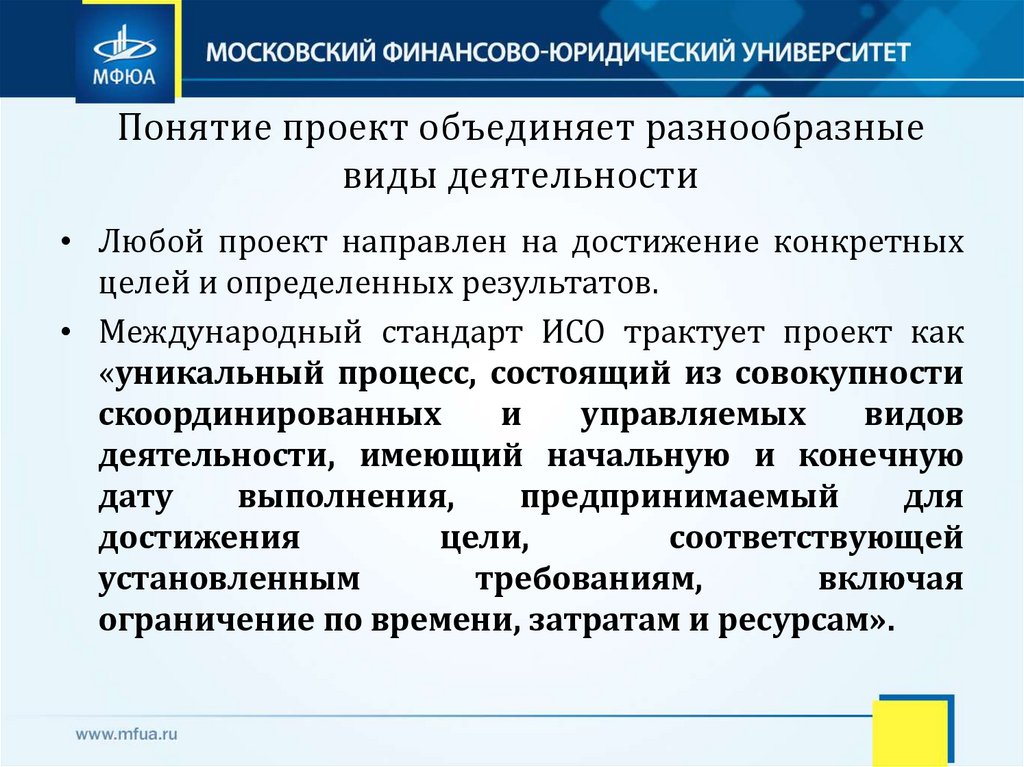 МФЮА
МОСКОВСКИЙ ФИНАНСОВО-ЮРИДИЧЕСКИЙ УНИВЕРСИТЕТ

Понятие проект объединяет разнообразные виды деятельности

• Любой проект направлен на достижение конкретных целей и определенных результатов.

• Международный стандарт ИСО трактует проект как «уникальный процесс, состоящий из совокупности скоординированных и управляемых видов деятельности, имеющий начальную и конечную дату выполнения, предпринимаемый для достижения цели, соответствующей установленным требованиям, включая ограничение по времени, затратам и ресурсам».

www.mfua.ru